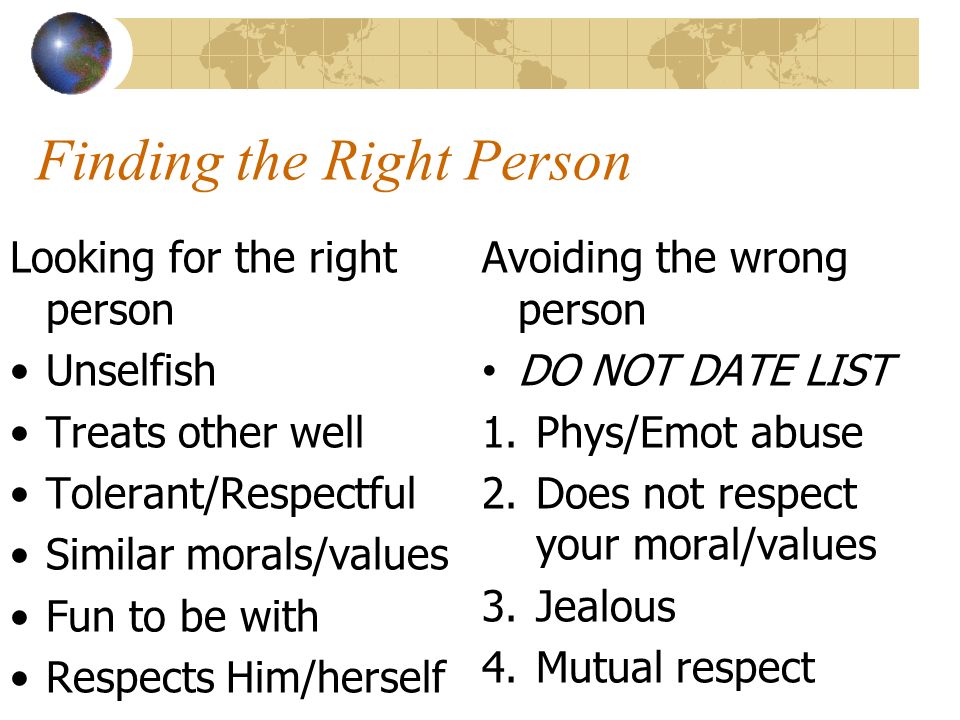 Finding the Right Person

Looking for the right person
• Unselfish
• Treats other well
• Tolerant/Respectful
• Similar morals/values
• Fun to be with
• Respects Him/herself

Avoiding the wrong person
• DO NOT DATE LIST
1. Phys/Emot abuse
2. Does not respect your moral/values
3. Jealous
4. Mutual respect